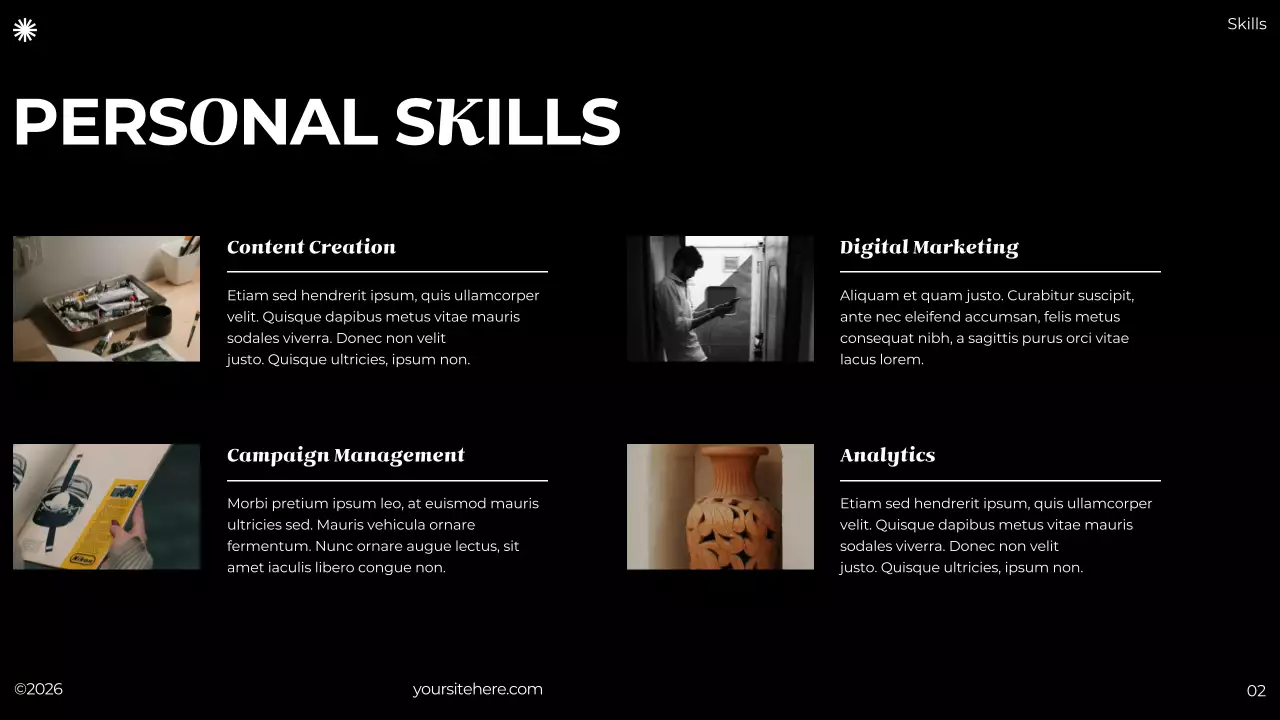 Skills

PERSONAL SKILLS

Content Creation

Etiam sed hendrerit ipsum, quis ullamcorper velit. Quisque dapibus metus vitae mauris sodales viverra. Donec non velit justo. Quisque ultricies, ipsum non.

Digital Marketing

Aliquam et quam justo. Curabitur suscipit, ante nec eleifend accumsan, felis metus consequat nibh, a sagittis purus orci vitae lacus lorem.

Campaign Management

Morbi pretium ipsum leo, at euismod mauris ultricies sed. Mauris vehicula ornare fermentum. Nunc ornare augue lectus, sit amet iaculis libero congue non.

Analytics

Etiam sed hendrerit ipsum, quis ullamcorper velit. Quisque dapibus metus vitae mauris sodales viverra. Donec non velit justo. Quisque ultricies, ipsum non.

©2026

yoursitehere.com

02